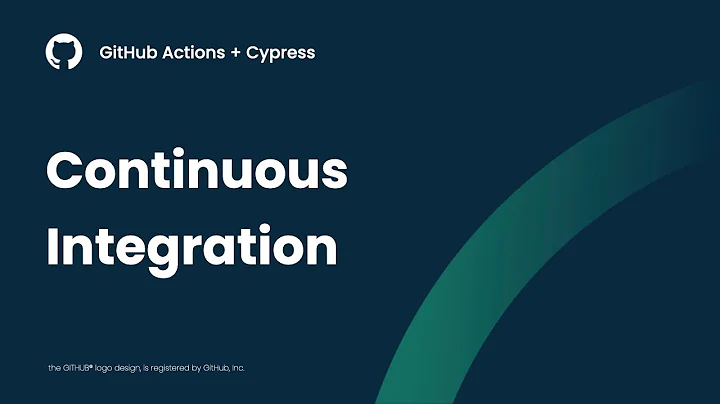 GitHub Actions + Cypress

Continuous Integration

the GITHUB® logo design, is registered by GitHub, Inc.